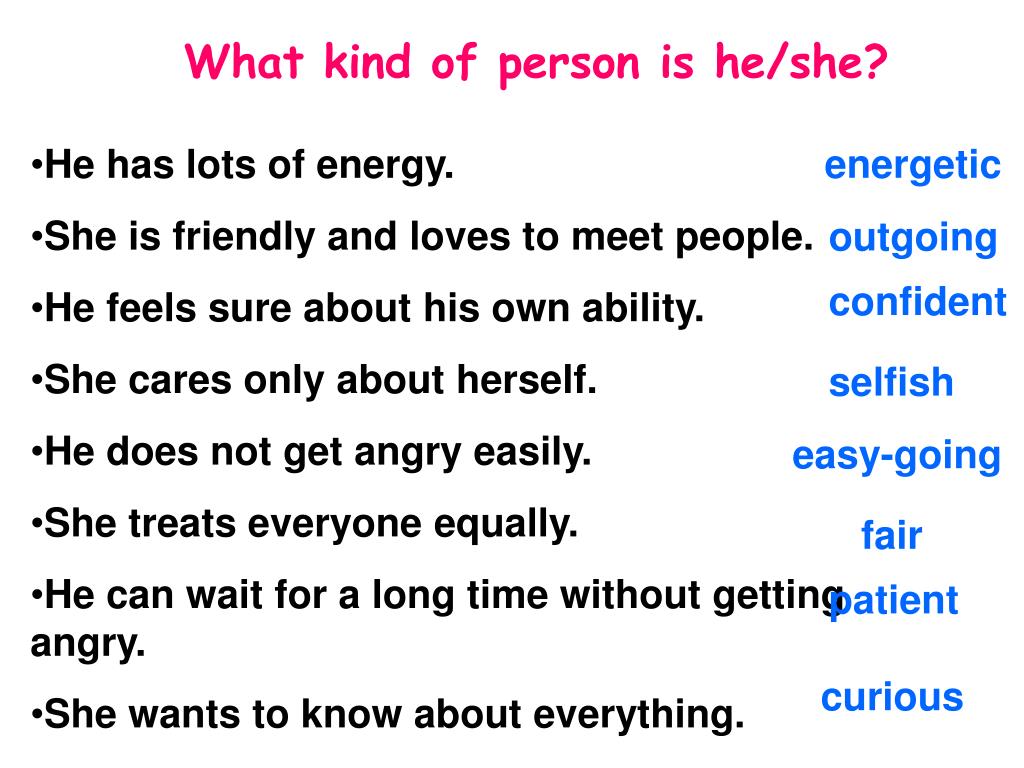 What kind of person is he/she?

•He has lots of energy. energetic

•She is friendly and loves to meet people. outgoing

•He feels sure about his own ability. confident

•She cares only about herself. selfish

•He does not get angry easily. easy-going

•She treats everyone equally. fair

•He can wait for a long time without getting angry. patient

•She wants to know about everything. curious